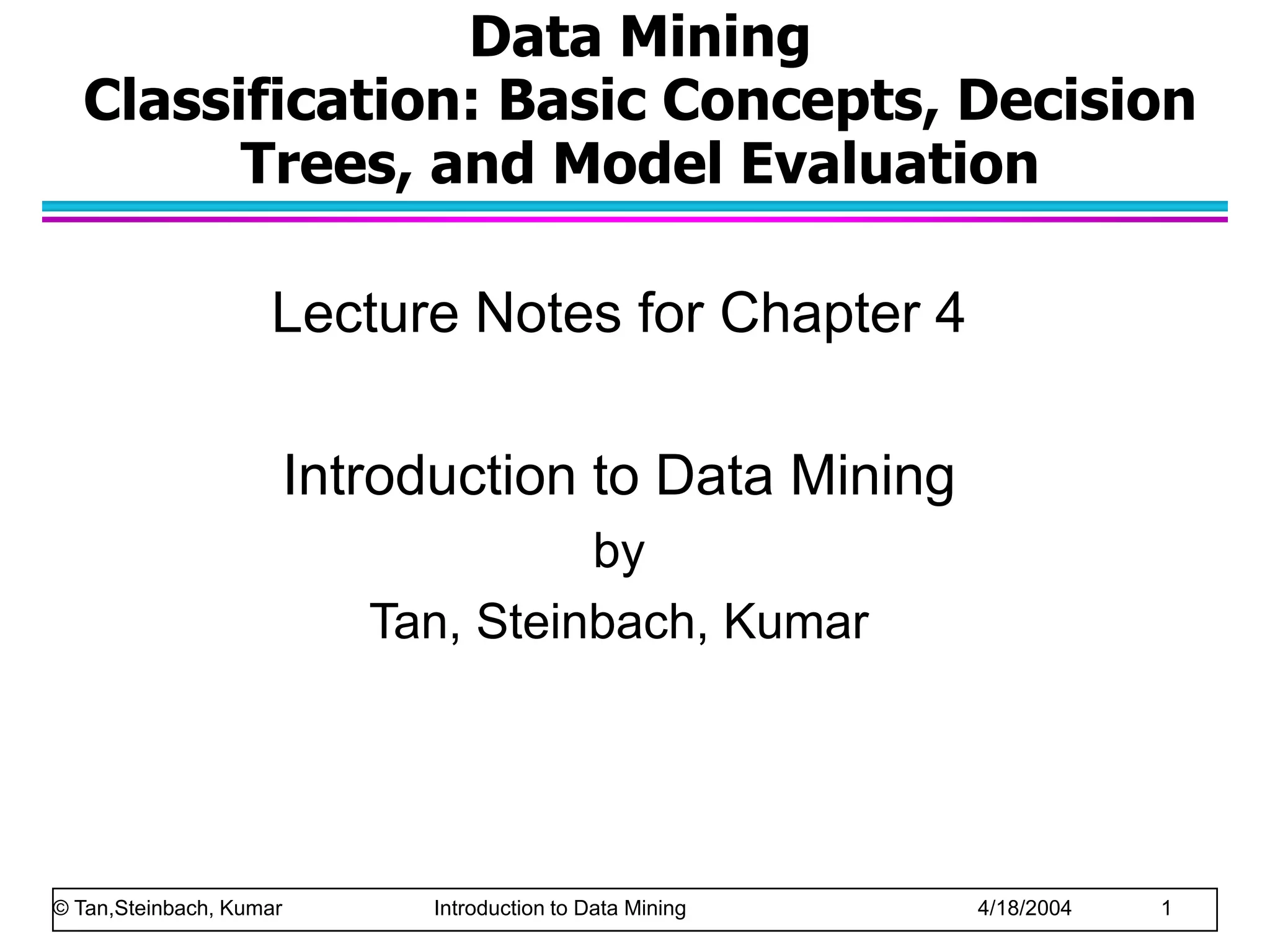 Data Mining
Classification: Basic Concepts, Decision Trees, and Model Evaluation

Lecture Notes for Chapter 4

Introduction to Data Mining
by
Tan, Steinbach, Kumar

© Tan,Steinbach, Kumar Introduction to Data Mining 4/18/2004 1